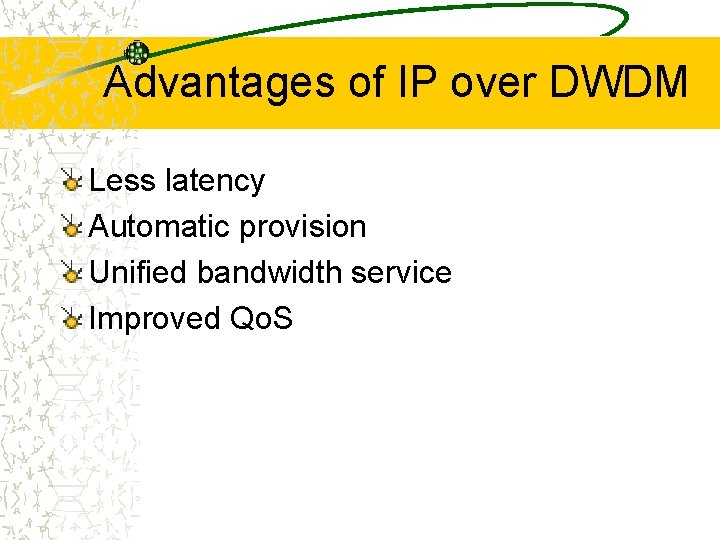 Advantages of IP over DWDM

Less latency
Automatic provision
Unified bandwidth service
Improved QoS